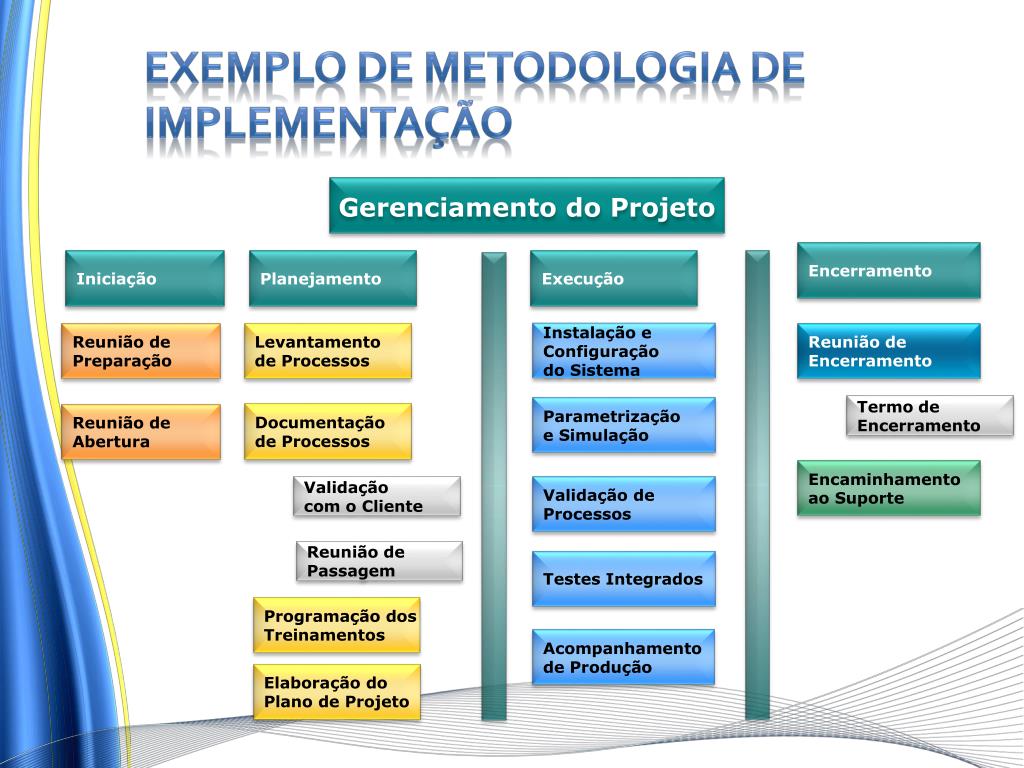 EXEMPLO DE METODOLOGIA DE IMPLEMENTAÇÃO

Gerenciamento do Projeto

Iniciação

Reunião de Preparação

Reunião de Abertura

Planejamento

Levantamento de Processos

Documentação de Processos

Validação com o Cliente

Reunião de Passagem

Programação dos Treinamentos

Elaboração do Plano de Projeto

Execução

Instalação e Configuração do Sistema

Parametrização e Simulação

Validação de Processos

Testes Integrados

Acompanhamento de Produção

Encerramento

Reunião de Encerramento

Termo de Encerramento

Encaminhamento ao Suporte